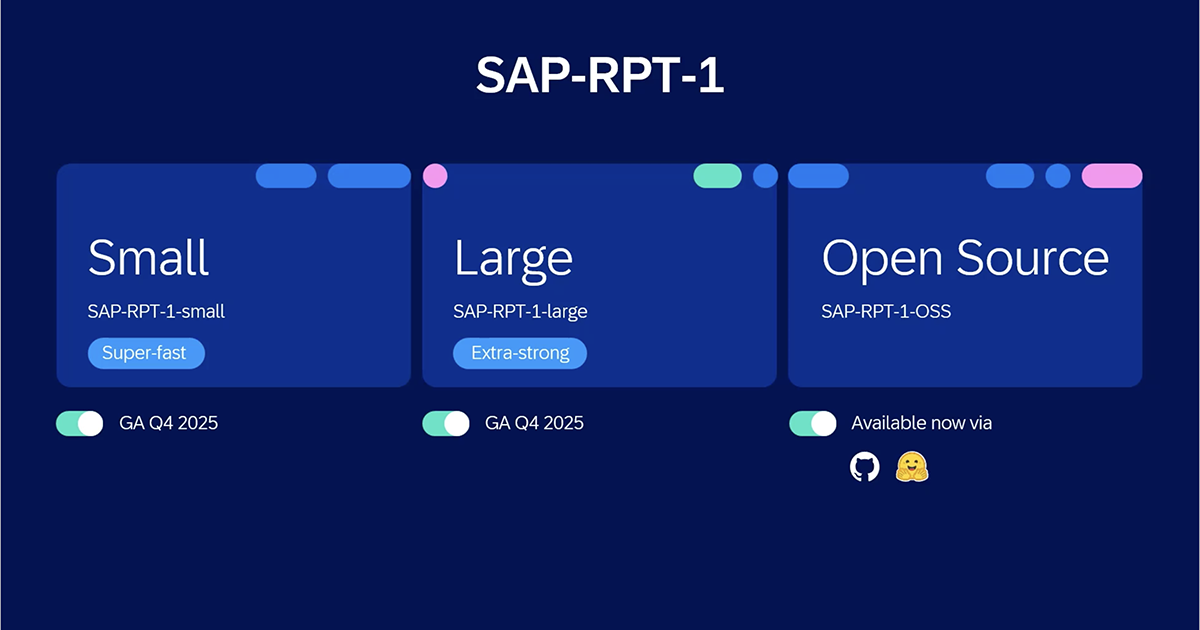 SAP-RPT-1

Small

SAP-RPT-1-small

Super-fast

GA Q4 2025

Large

SAP-RPT-1-large

Extra-strong

GA Q4 2025

Open Source

SAP-RPT-1-OSS

Available now via